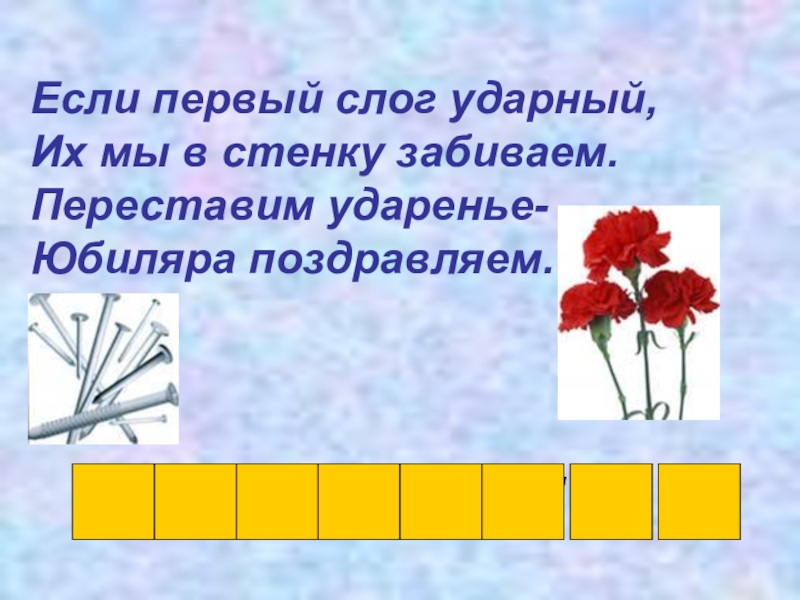 Если первый слог ударный,
Их мы в стенку забиваем.
Переставим ударенье-
Юбиляра поздравляем.